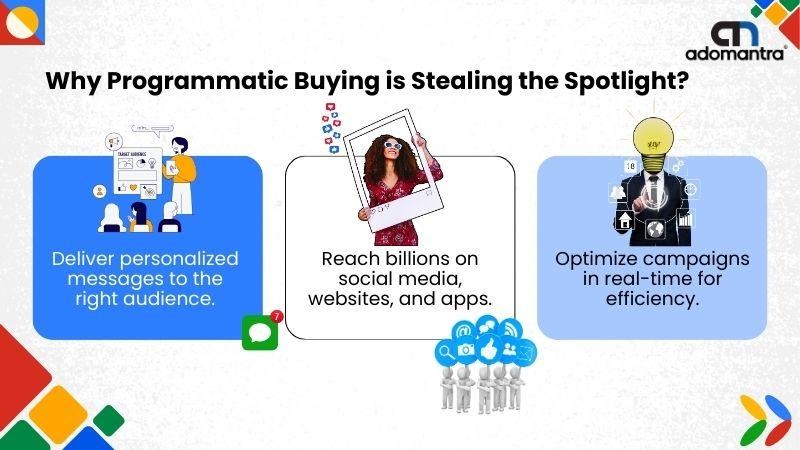 adomantra

Why Programmatic Buying is Stealing the Spotlight?

TARGET AUDIENCE

Deliver personalized messages to the right audience.

7

Reach billions on social media, websites, and apps.

Optimize campaigns in real-time for efficiency.